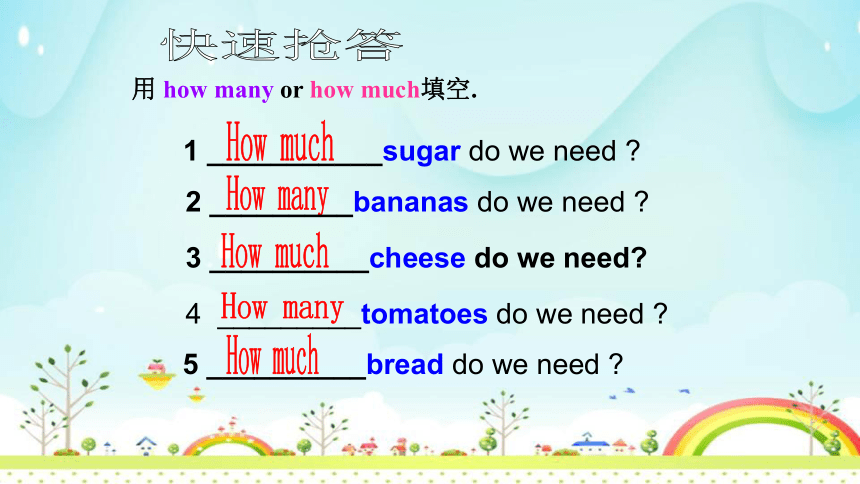 快速抢答

用 how many or how much填空.

1 How much sugar do we need ?

2 How many bananas do we need ?

3 How much cheese do we need?

4 How many tomatoes do we need ?

5 How much bread do we need ?